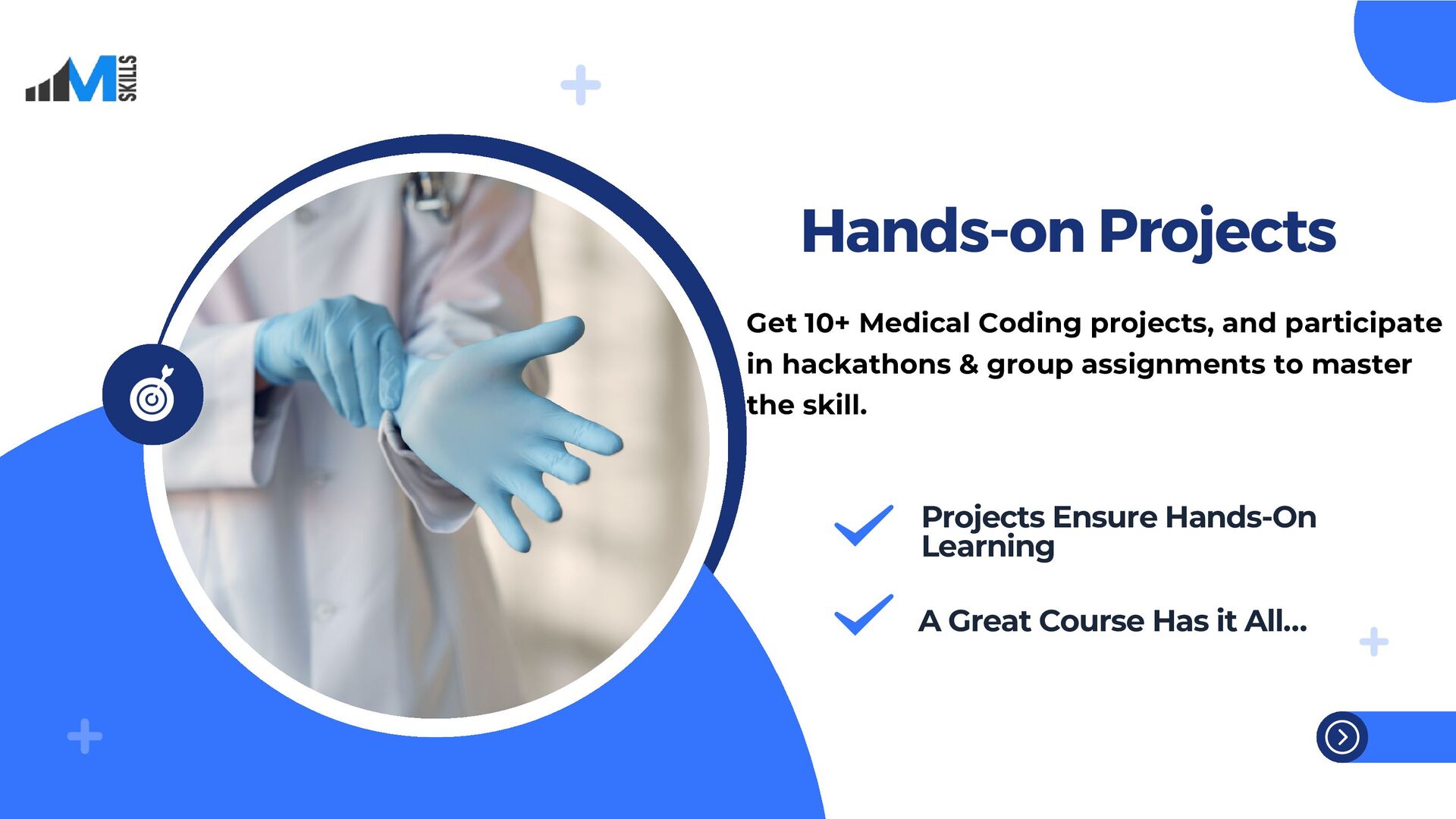 M SKILLS

Hands-on Projects

Get 10+ Medical Coding projects, and participate in hackathons & group assignments to master the skill.

Projects Ensure Hands-On Learning

A Great Course Has it All...